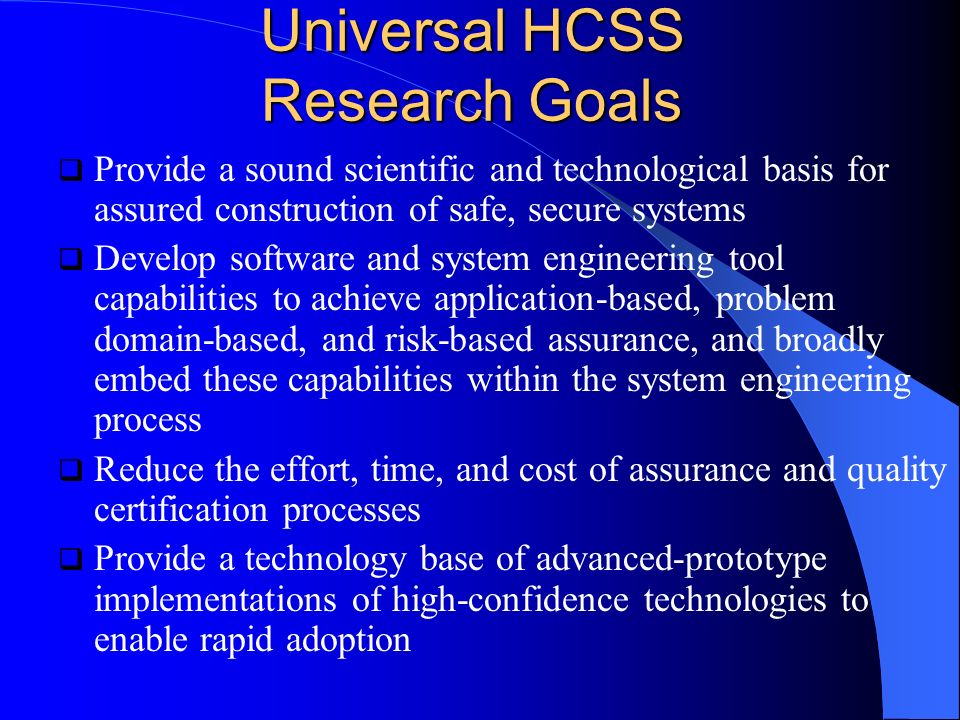 Universal HCSS Research Goals

❑ Provide a sound scientific and technological basis for assured construction of safe, secure systems

❑ Develop software and system engineering tool capabilities to achieve application-based, problem domain-based, and risk-based assurance, and broadly embed these capabilities within the system engineering process

❑ Reduce the effort, time, and cost of assurance and quality certification processes

❑ Provide a technology base of advanced-prototype implementations of high-confidence technologies to enable rapid adoption